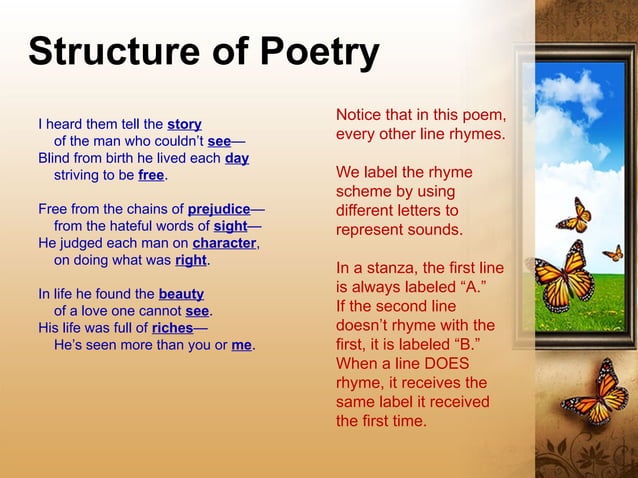 Structure of Poetry

I heard them tell the story
of the man who couldn't see—
Blind from birth he lived each day
striving to be free.

Free from the chains of prejudice—
from the hateful words of sight—
He judged each man on character,
on doing what was right.

In life he found the beauty
of a love one cannot see.
His life was full of riches—
He's seen more than you or me.

Notice that in this poem, every other line rhymes.

We label the rhyme scheme by using different letters to represent sounds.

In a stanza, the first line is always labeled "A." If the second line doesn't rhyme with the first, it is labeled "B." When a line DOES rhyme, it receives the same label it received the first time.